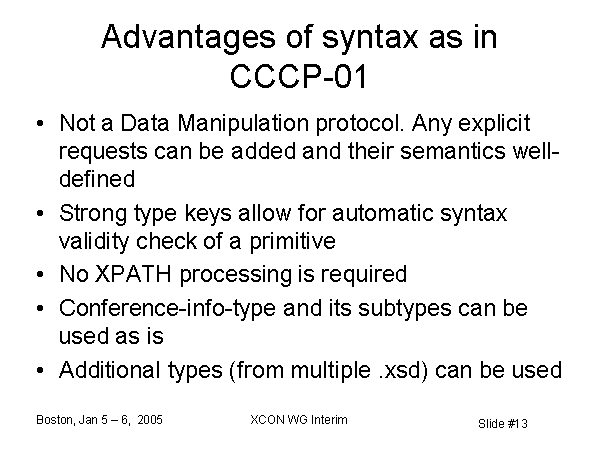 Advantages of syntax as in CCCP-01

• Not a Data Manipulation protocol. Any explicit requests can be added and their semantics well-defined
• Strong type keys allow for automatic syntax validity check of a primitive
• No XPATH processing is required
• Conference-info-type and its subtypes can be used as is
• Additional types (from multiple .xsd) can be used

Boston, Jan 5 – 6, 2005
XCON WG Interim
Slide #13